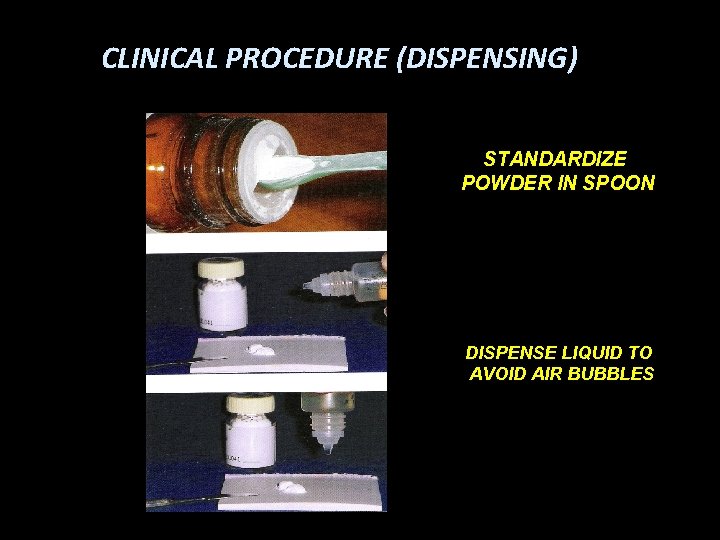 CLINICAL PROCEDURE (DISPENSING)

STANDARDIZE POWDER IN SPOON

DISPENSE LIQUID TO AVOID AIR BUBBLES